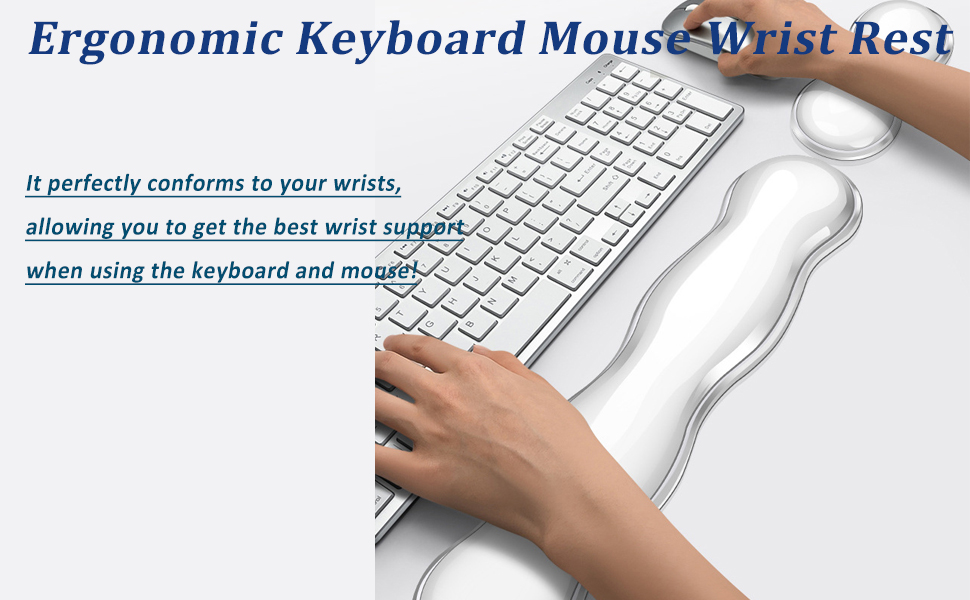 Ergonomic Keyboard Mouse Wrist Rest

It perfectly conforms to your wrists, allowing you to get the best wrist support when using the keyboard and mouse!